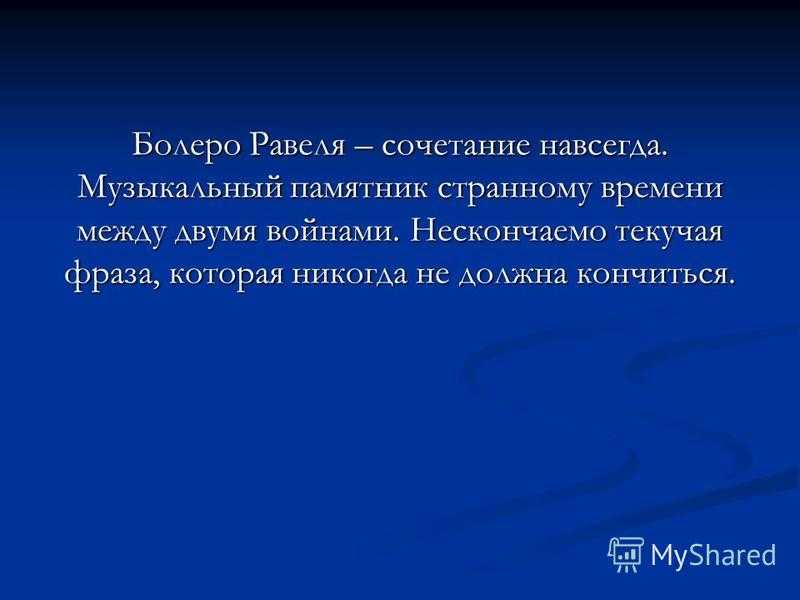 Болеро Равеля – сочетание навсегда. Музыкальный памятник странному времени между двумя войнами. Нескончаемо текучая фраза, которая никогда не должна кончиться.

MyShared